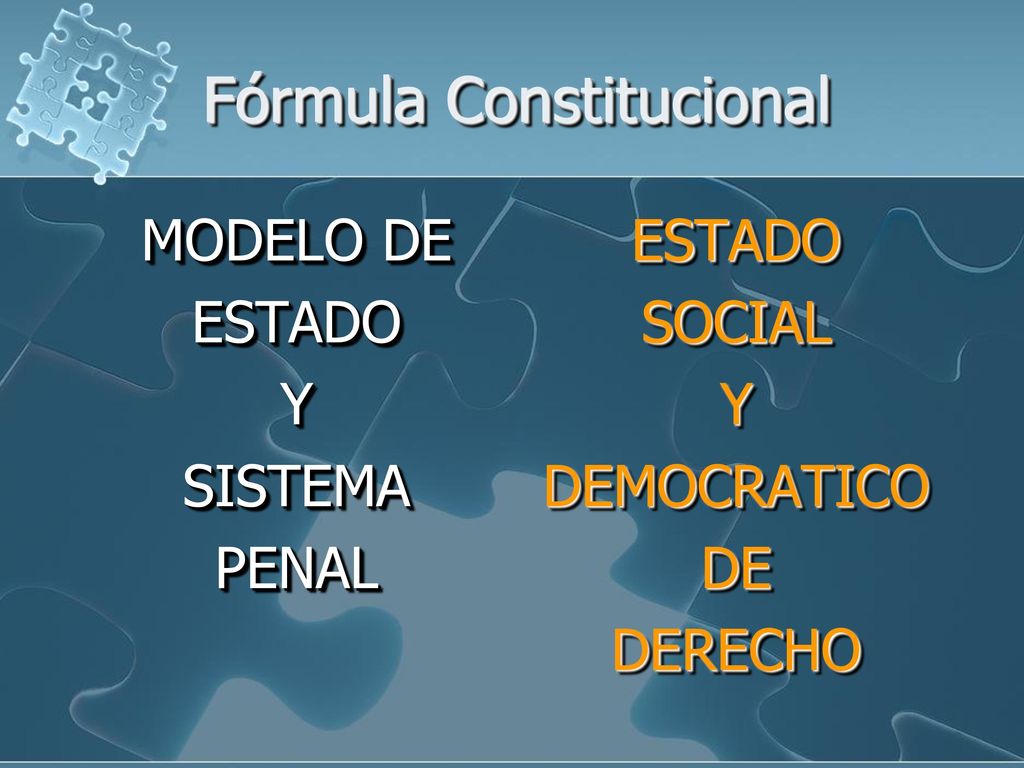 Fórmula Constitucional

MODELO DE ESTADO Y SISTEMA PENAL

ESTADO SOCIAL Y DEMOCRATICO DE DERECHO